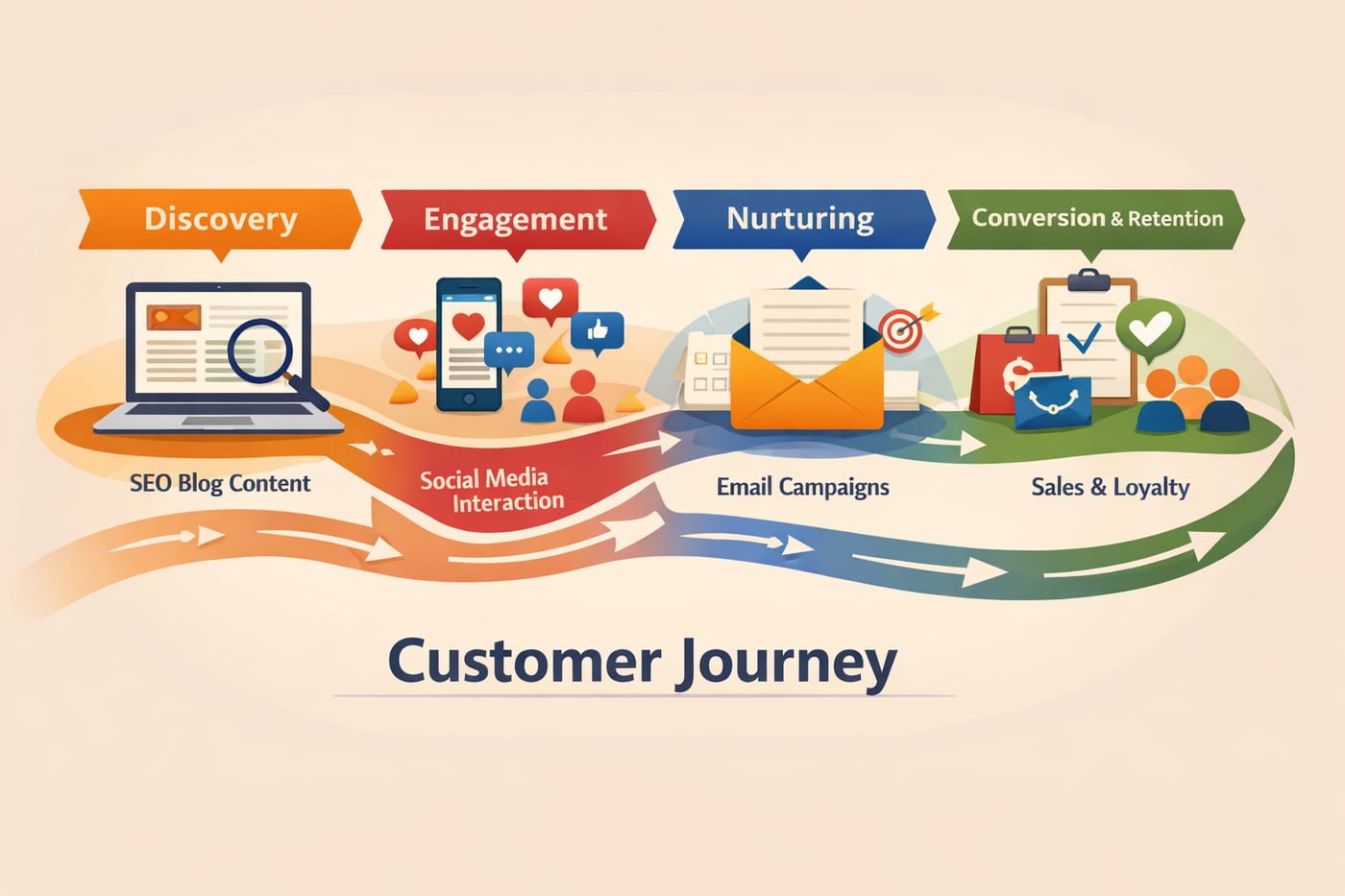 Discovery

Engagement

Nurturing

Conversion & Retention

SEO Blog Content

Social Media Interaction

Email Campaigns

Sales & Loyalty

Customer Journey